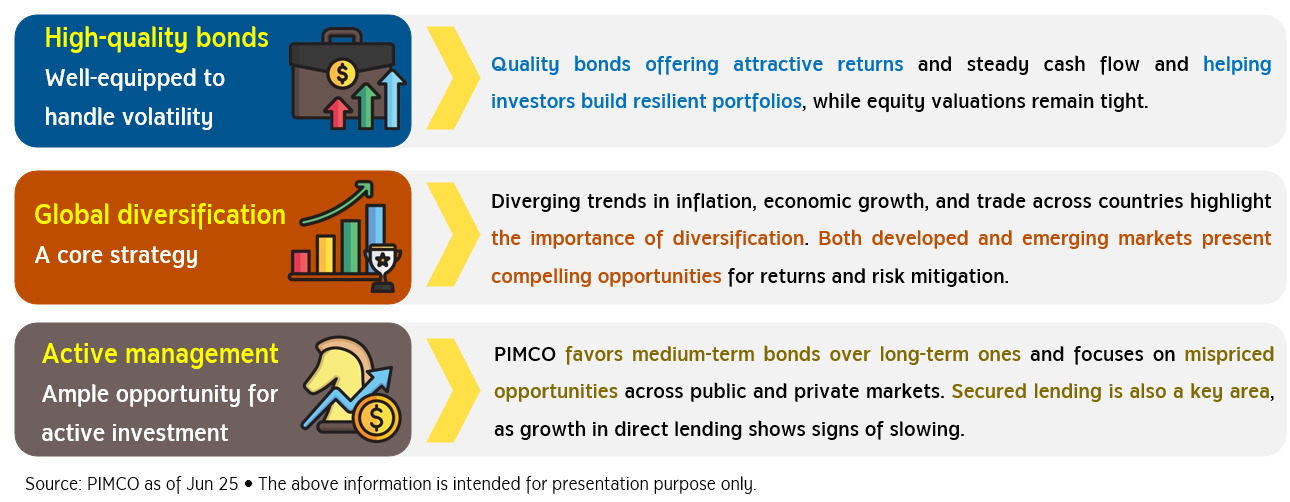 High-quality bonds
Well-equipped to handle volatility

Quality bonds offering attractive returns and steady cash flow and helping investors build resilient portfolios, while equity valuations remain tight.

Global diversification
A core strategy

Diverging trends in inflation, economic growth, and trade across countries highlight the importance of diversification. Both developed and emerging markets present compelling opportunities for returns and risk mitigation.

Active management
Ample opportunity for active investment

PIMCO favors medium-term bonds over long-term ones and focuses on mispriced opportunities across public and private markets. Secured lending is also a key area, as growth in direct lending shows signs of slowing.

Source: PIMCO as of Jun 25 • The above information is intended for presentation purpose only.